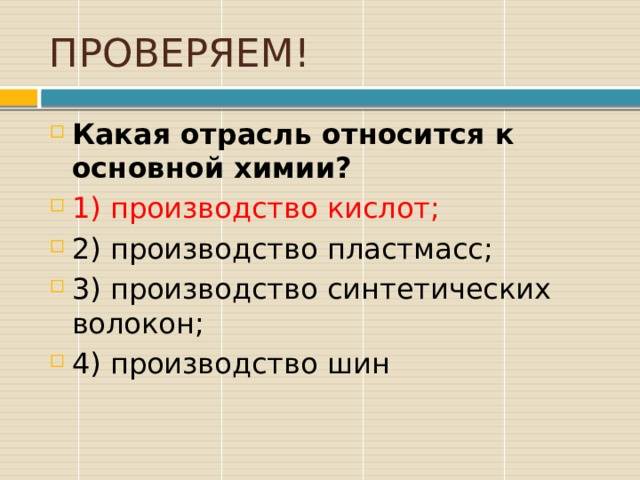 ПРОВЕРЯЕМ!

Какая отрасль относится к основной химии?

1) производство кислот;

2) производство пластмасс;

3) производство синтетических волокон;

4) производство шин